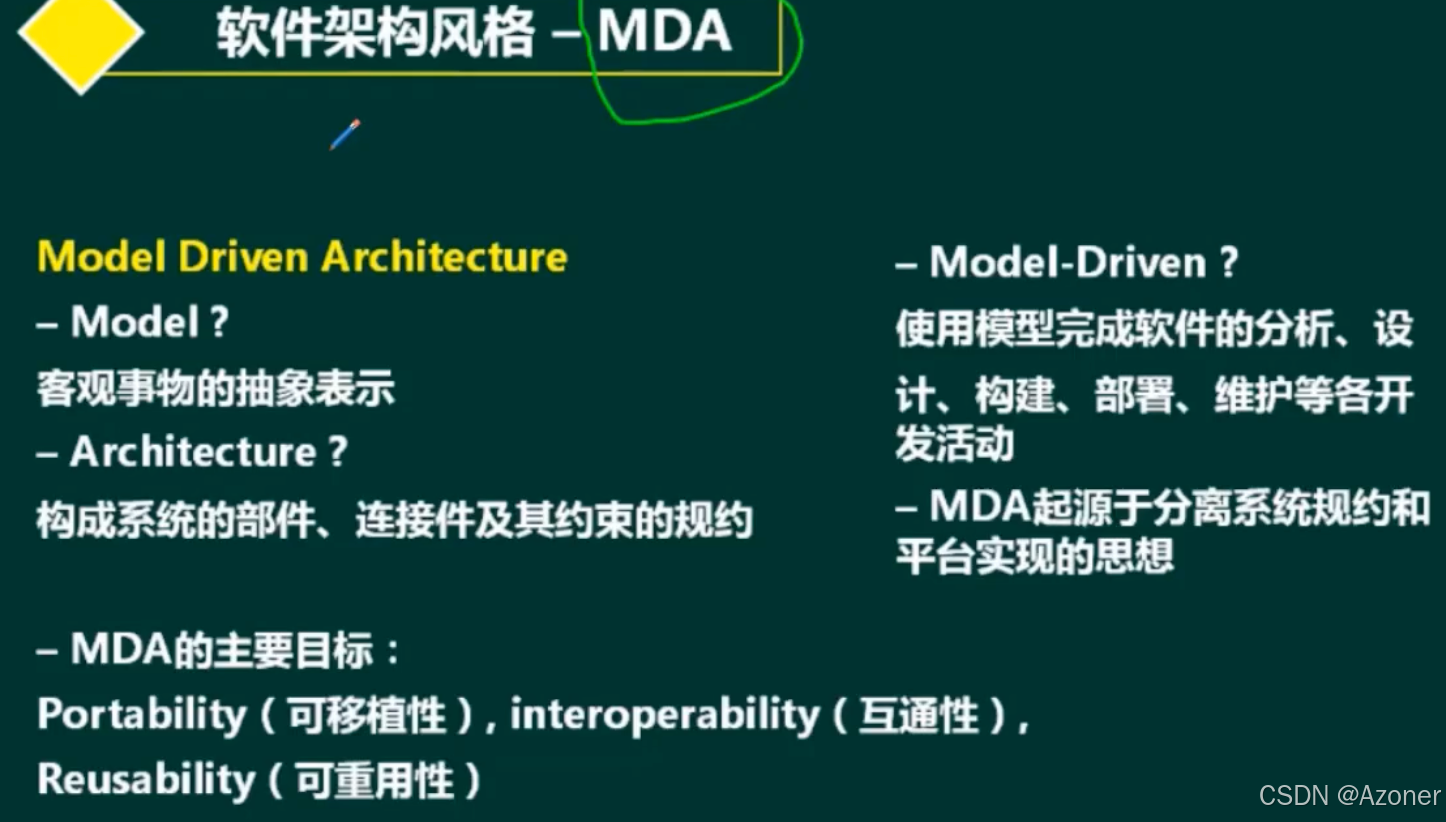 软件架构风格 – MDA

Model Driven Architecture

– Model ?

客观事物的抽象表示

– Architecture ?

构成系统的部件、连接件及其约束的规约

– Model-Driven ?

使用模型完成软件的分析、设计、构建、部署、维护等各开发活动

– MDA起源于分离系统规约和平台实现的思想

– MDA的主要目标：

Portability（可移植性）, interoperability（互通性）, Reusability（可重用性）

CSDN @Azoner